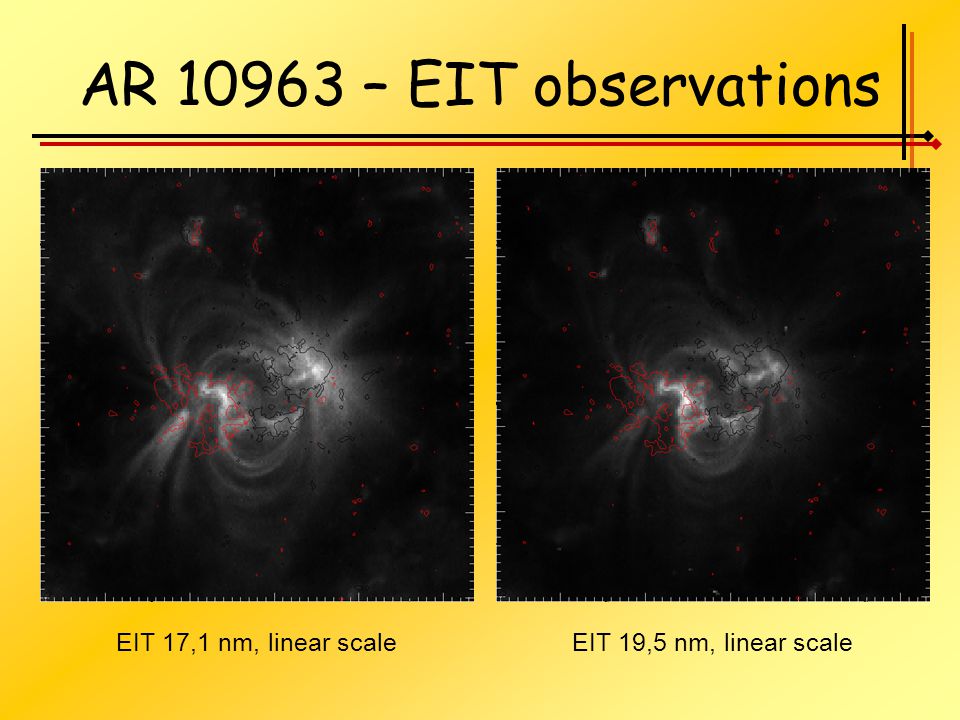 AR 10963 – EIT observations

EIT 17,1 nm, linear scale

EIT 19,5 nm, linear scale